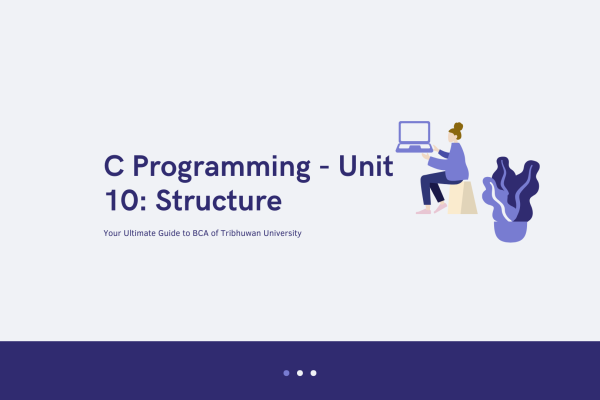 C Programming - Unit 10: Structure

Your Ultimate Guide to BCA of Tribhuwan University